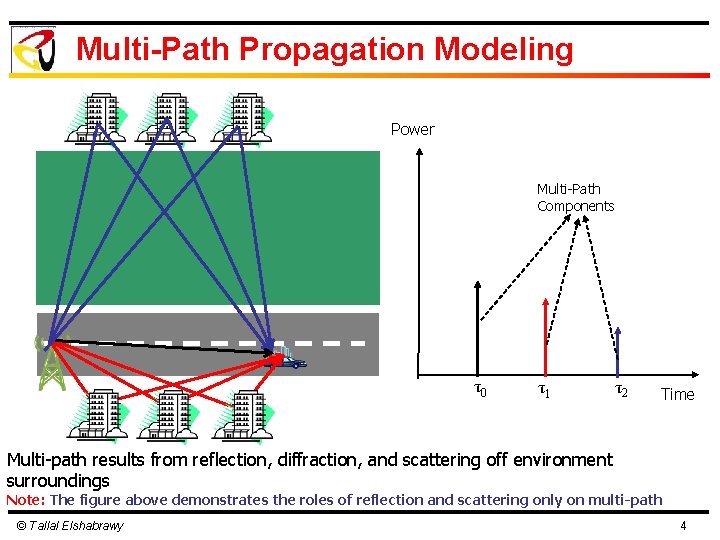 Multi-Path Propagation Modeling

Power

Multi-Path Components

$\tau_0$ $\tau_1$ $\tau_2$ Time

Multi-path results from reflection, diffraction, and scattering off environment surroundings

Note: The figure above demonstrates the roles of reflection and scattering only on multi-path

© Tallal Elshabrawy

4